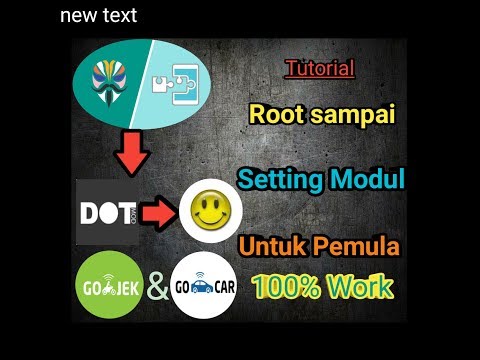 new text

Tutorial

Root sampai

Setting Modul

Untuk Pemula

100% Work

DOT MOD

GO JEK & GO CAR